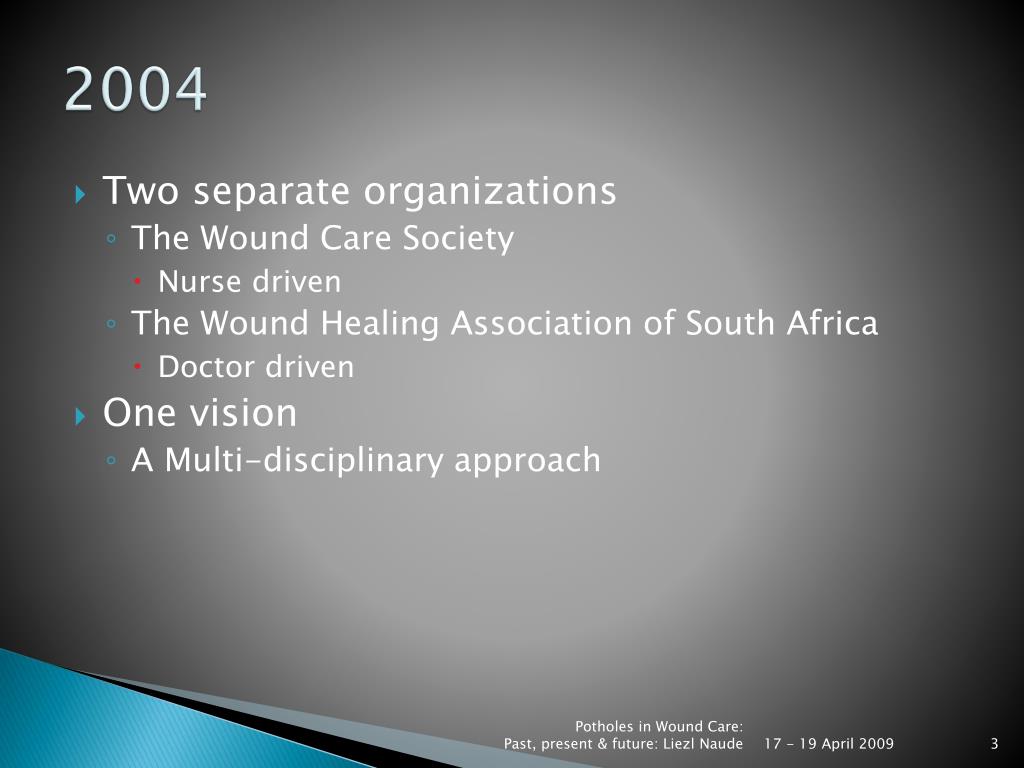 2004

Two separate organizations
The Wound Care Society
Nurse driven
The Wound Healing Association of South Africa
Doctor driven
One vision
A Multi-disciplinary approach

Potholes in Wound Care: Past, present & future: Liezl Naude

17 - 19 April 2009

3